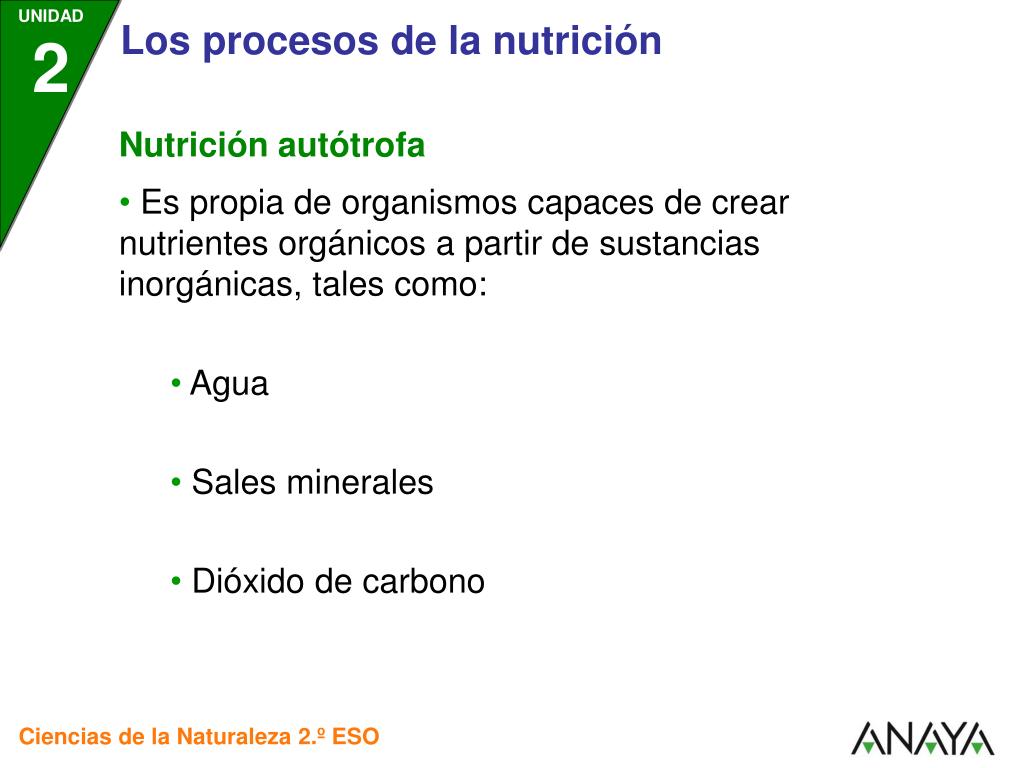 UNIDAD
2
Los procesos de la nutrición

Nutrición autótrofa

• Es propia de organismos capaces de crear nutrientes orgánicos a partir de sustancias inorgánicas, tales como:

• Agua

• Sales minerales

• Dióxido de carbono

Ciencias de la Naturaleza 2.º ESO

ANAYA